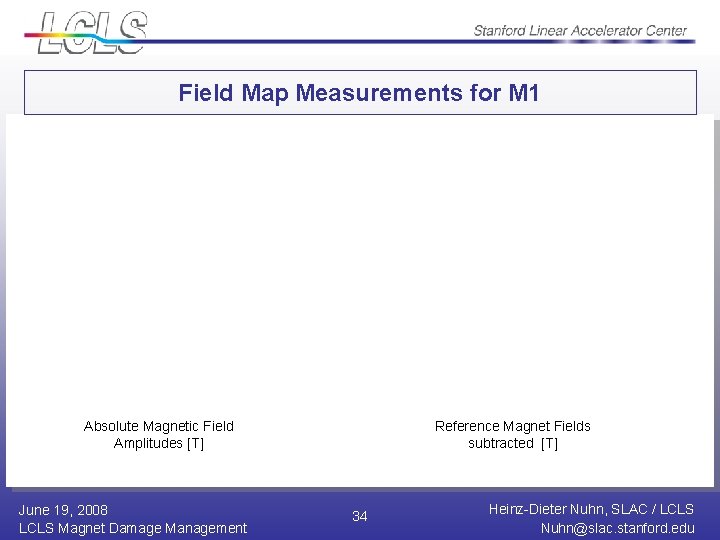 LCLS

Stanford Linear Accelerator Center

Field Map Measurements for M1

Absolute Magnetic Field Amplitudes [T]

Reference Magnet Fields subtracted [T]

June 19, 2008
LCLS Magnet Damage Management

34

Heinz-Dieter Nuhn, SLAC / LCLS
Nuhn@slac.stanford.edu